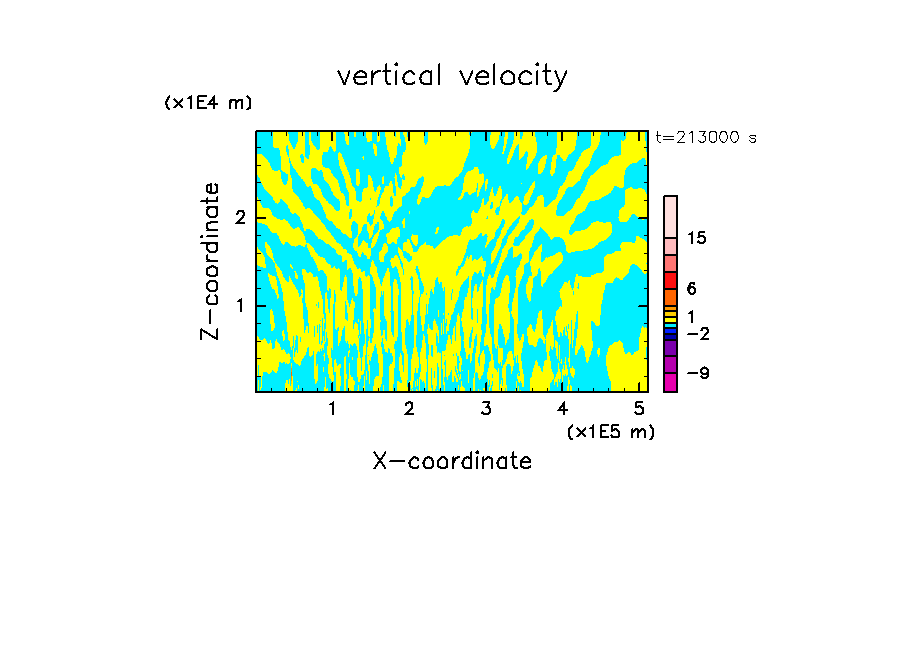 vertical velocity

(x1E4 m)

t=213000 s

Z-coordinate

2

1

15

6

1

−2

−9

1 2 3 4 5

(x1E5 m)

X-coordinate